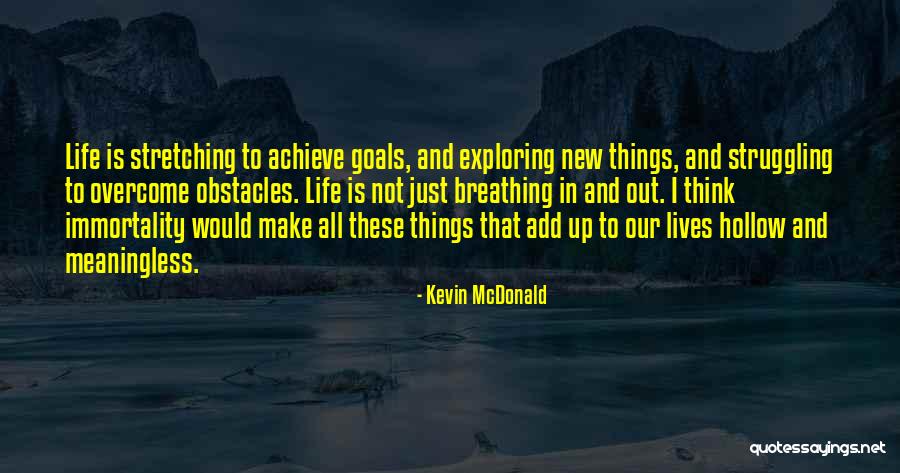 Life is stretching to achieve goals, and exploring new things, and struggling to overcome obstacles. Life is not just breathing in and out. I think immortality would make all these things that add up to our lives hollow and meaningless.

- Kevin McDonald

quotessayings.net